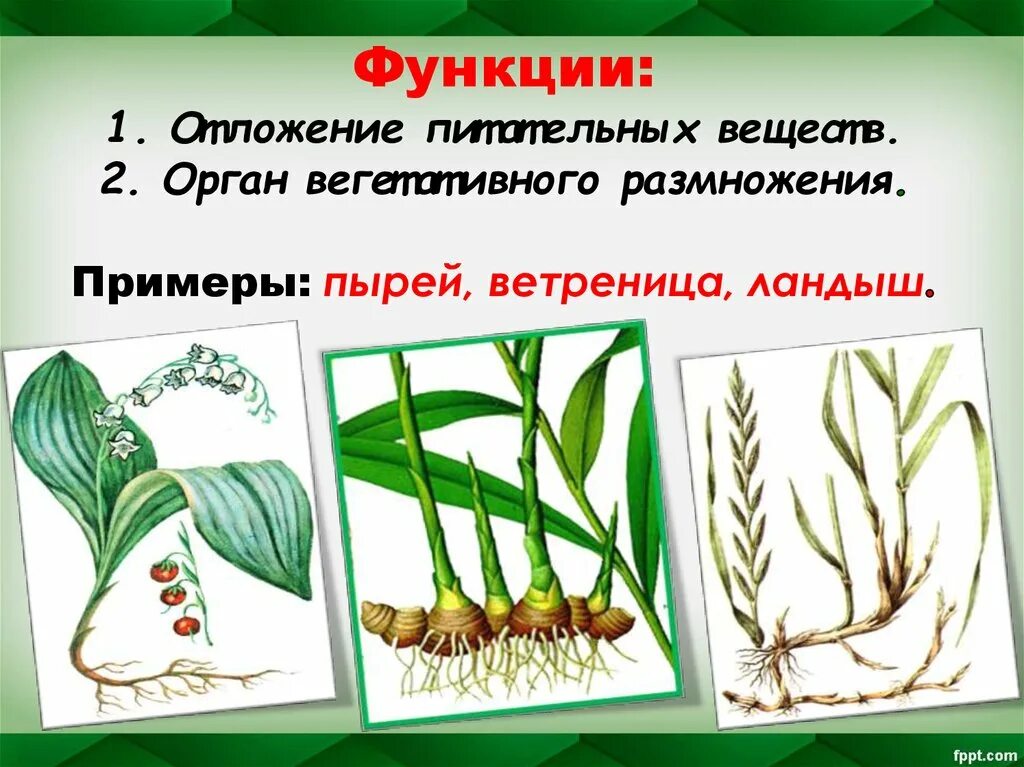 Функции:
1. Отложение питательных веществ.
2. Орган вегетативного размножения.

Примеры: пырей, ветреница, ландыш.

fppt.com